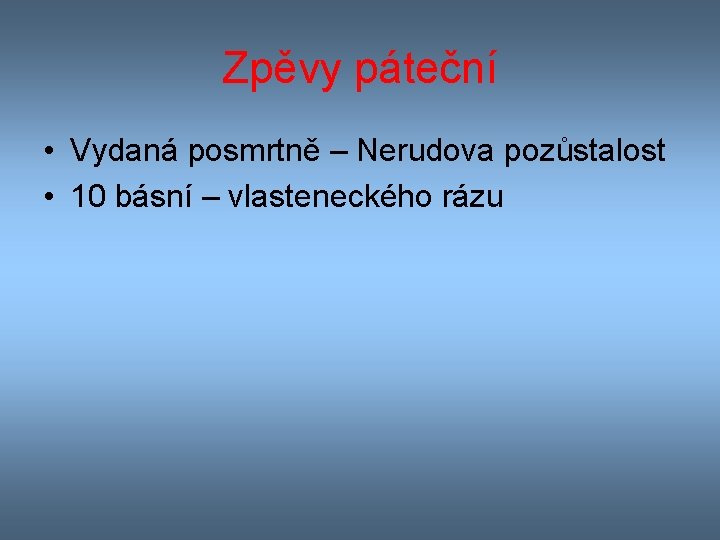 Zpěvy páteční

• Vydaná posmrtně – Nerudova pozůstalost
• 10 básní – vlasteneckého rázu